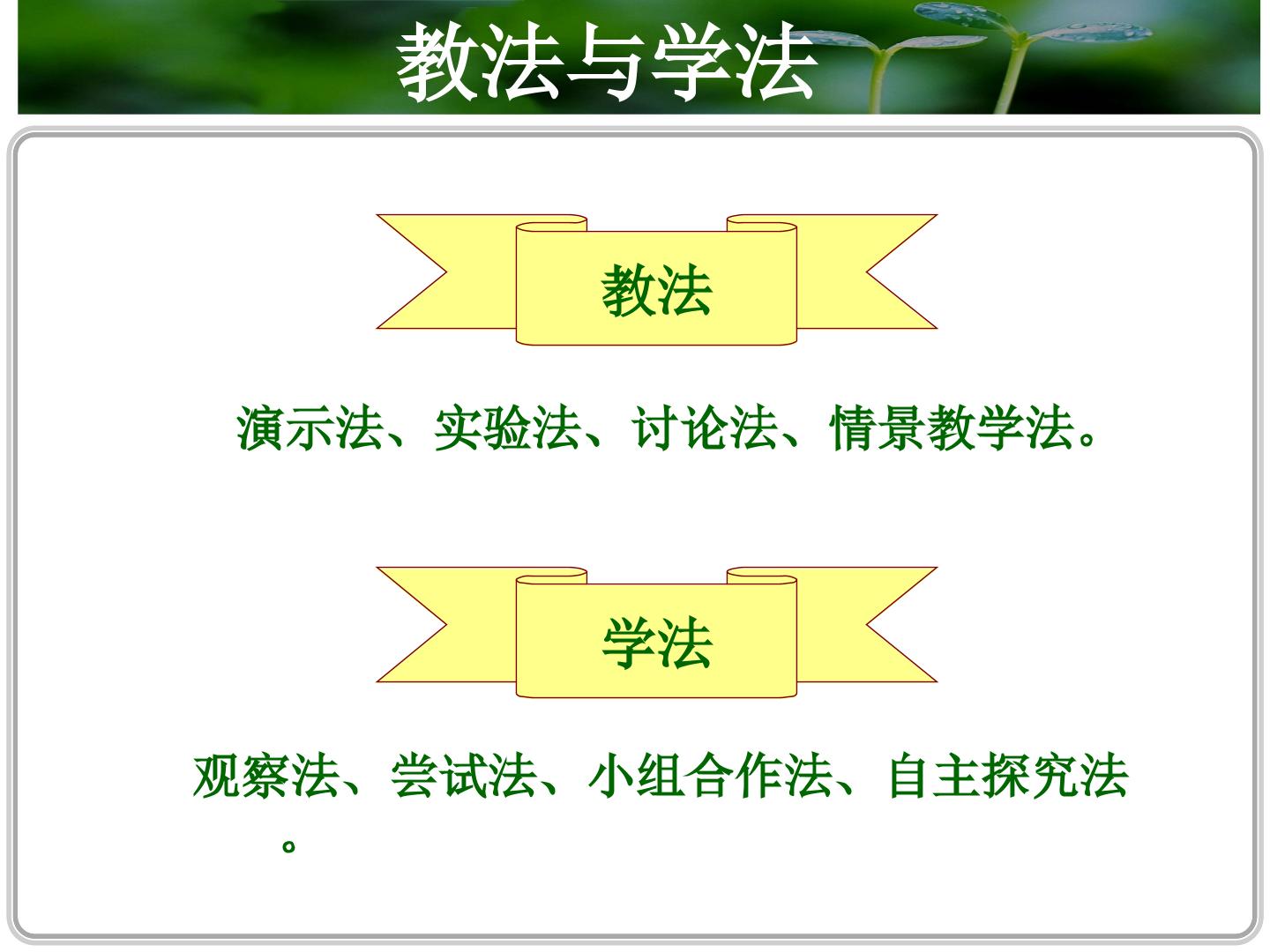 教法与学法

教法

演示法、实验法、讨论法、情景教学法。

学法

观察法、尝试法、小组合作法、自主探究法。